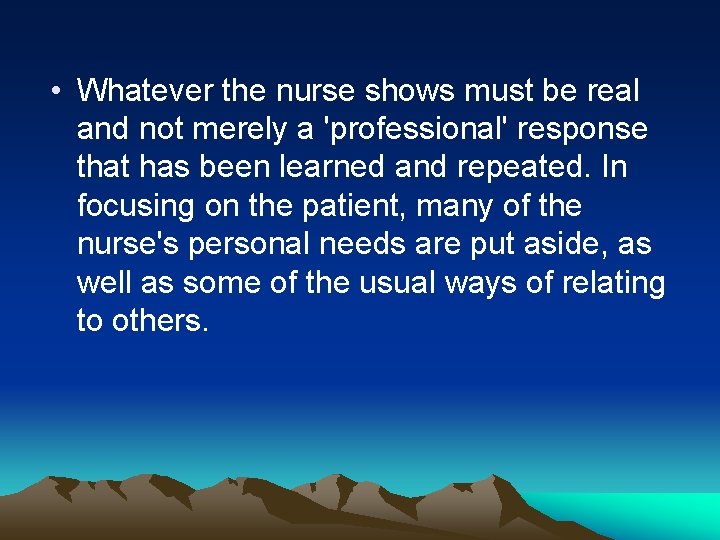 • Whatever the nurse shows must be real and not merely a 'professional' response that has been learned and repeated. In focusing on the patient, many of the nurse's personal needs are put aside, as well as some of the usual ways of relating to others.